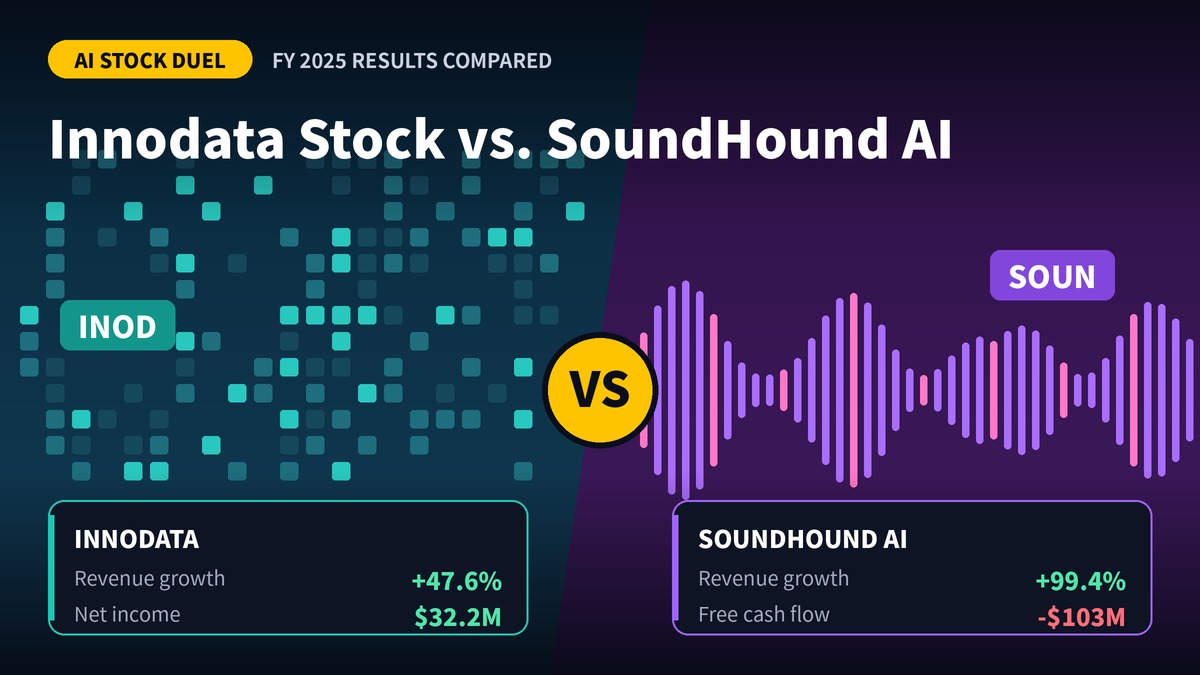 AI STOCK DUEL
FY 2025 RESULTS COMPARED

Innodata Stock vs. SoundHound AI

INOD

VS

SOUN

INNODATA
Revenue growth +47.6%
Net income $32.2M

SOUNDHOUND AI
Revenue growth +99.4%
Free cash flow -$103M